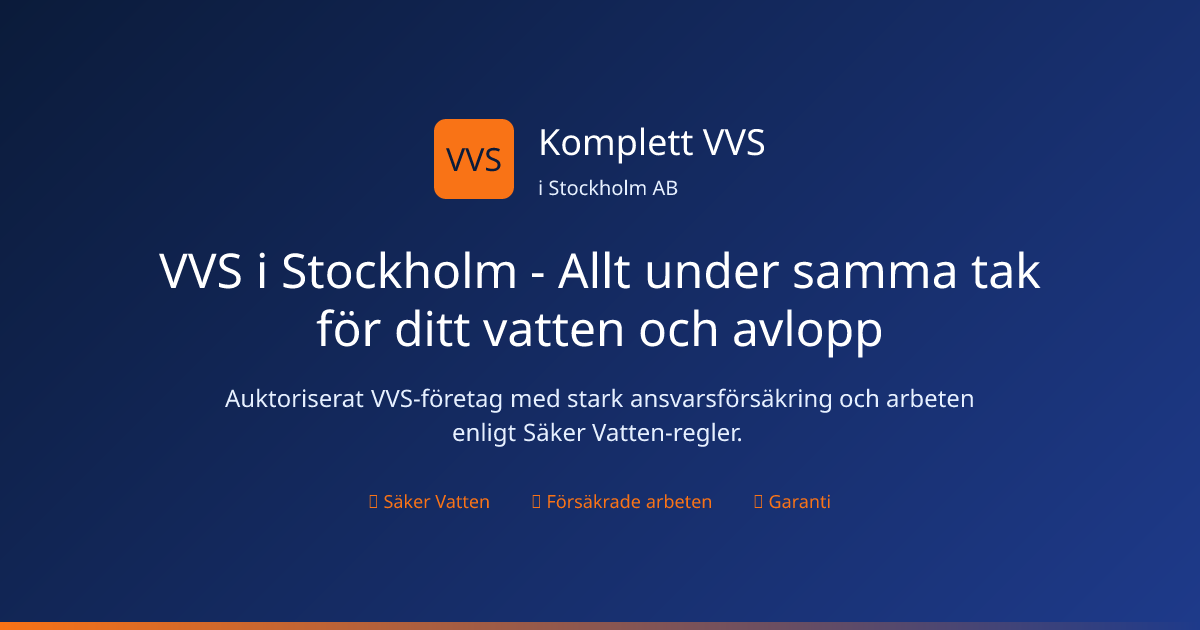 VVS

Komplett VVS

i Stockholm AB

VVS i Stockholm - Allt under samma tak för ditt vatten och avlopp

Auktoriserat VVS-företag med stark ansvarsförsäkring och arbeten enligt Säker Vatten-regler.

Säker Vatten Försäkrade arbeten Garanti